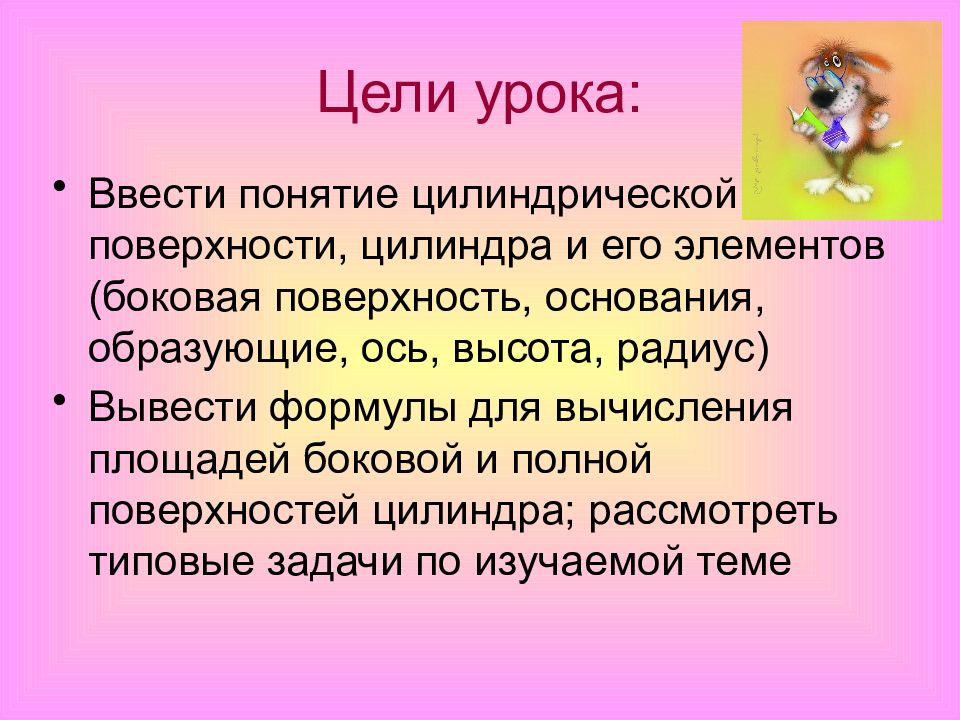 Цели урока:

• Ввести понятие цилиндрической поверхности, цилиндра и его элементов (боковая поверхность, основания, образующие, ось, высота, радиус)
• Вывести формулы для вычисления площадей боковой и полной поверхностей цилиндра; рассмотреть типовые задачи по изучаемой теме